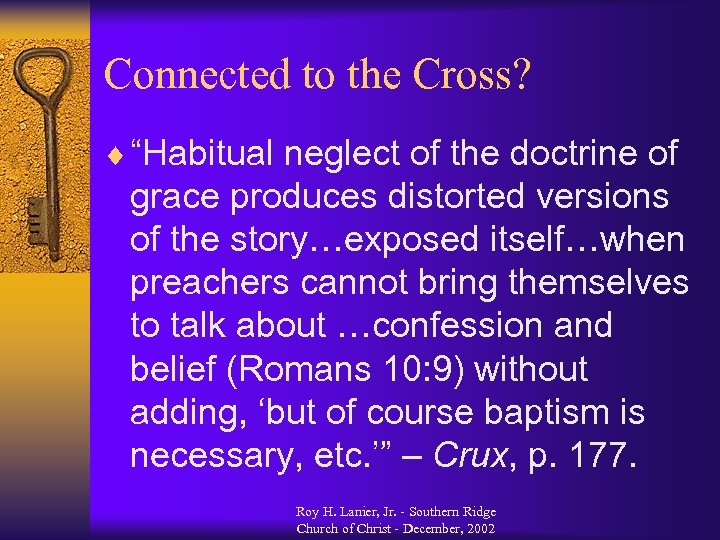 Connected to the Cross?

♦ “Habitual neglect of the doctrine of grace produces distorted versions of the story…exposed itself…when preachers cannot bring themselves to talk about …confession and belief (Romans 10:9) without adding, ‘but of course baptism is necessary, etc.’” – Crux, p. 177.

Roy H. Lanier, Jr. - Southern Ridge Church of Christ - December, 2002